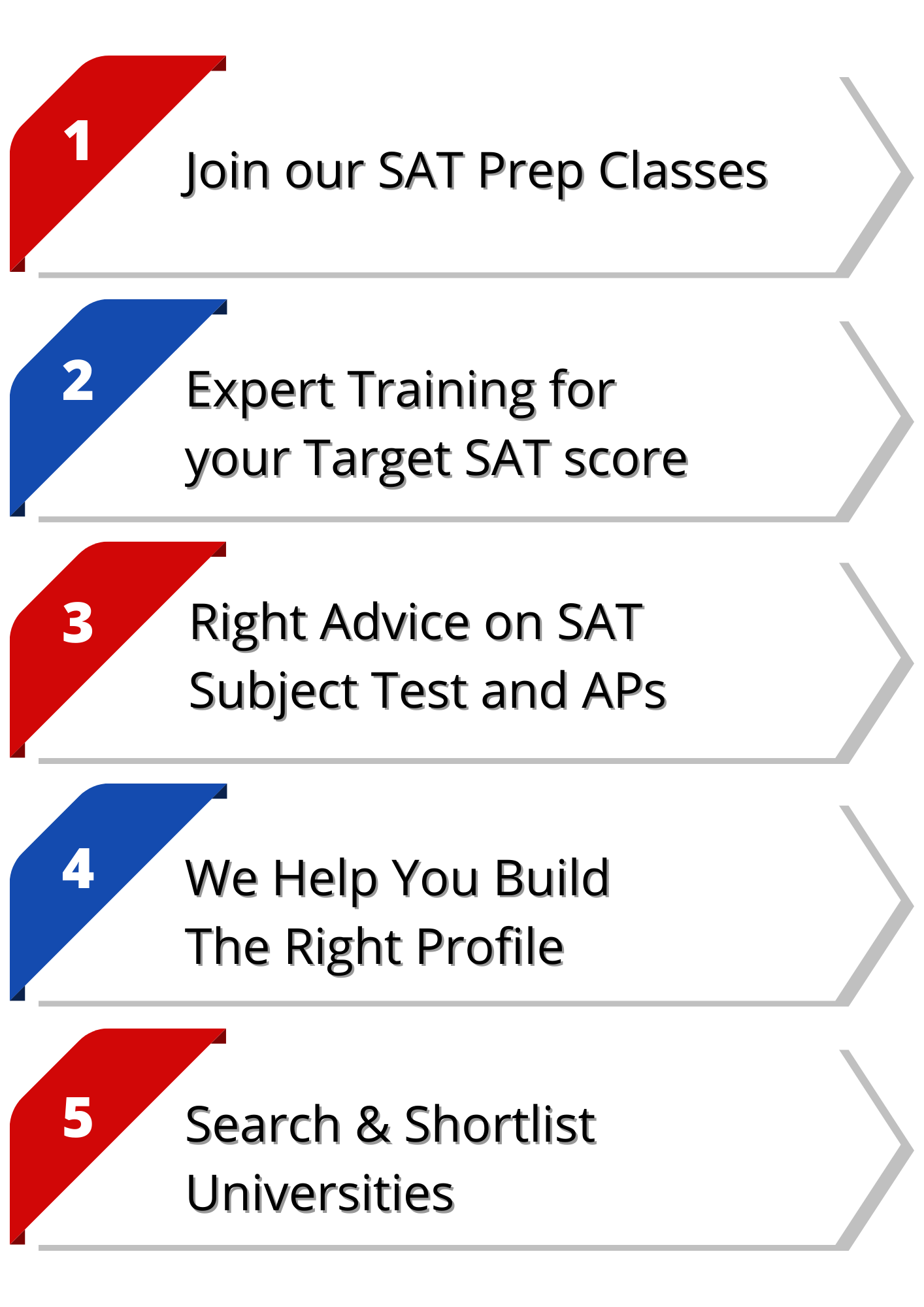 1 Join our SAT Prep Classes

2 Expert Training for your Target SAT score

3 Right Advice on SAT Subject Test and APs

4 We Help You Build The Right Profile

5 Search & Shortlist Universities